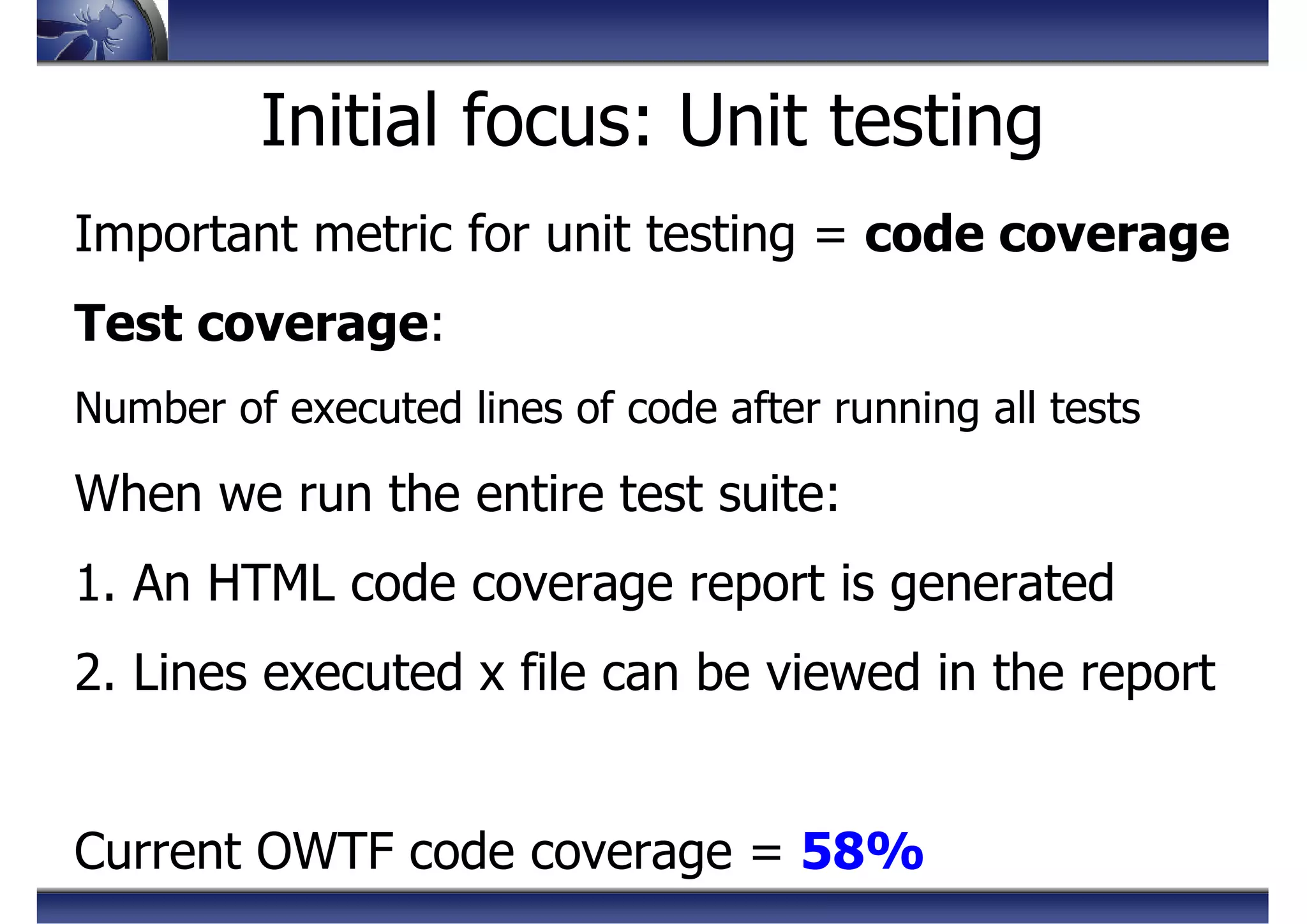 Initial focus: Unit testing

Important metric for unit testing = code coverage

Test coverage:

Number of executed lines of code after running all tests

When we run the entire test suite:

1. An HTML code coverage report is generated

2. Lines executed x file can be viewed in the report

Current OWTF code coverage = 58%